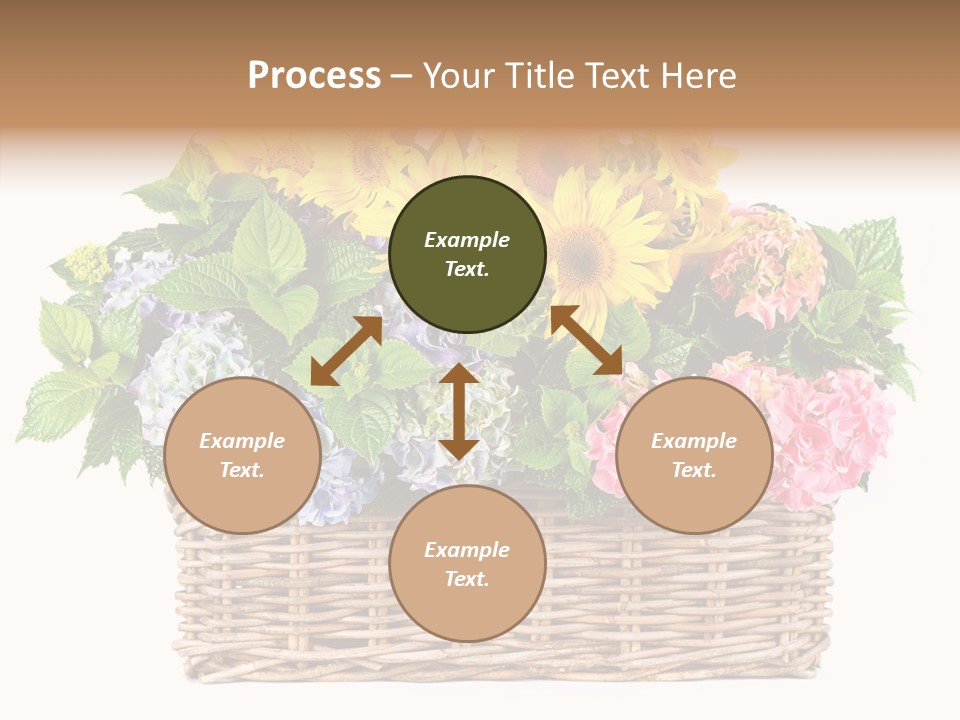 Process – Your Title Text Here

Example Text.

Example Text.

Example Text.

Example Text.